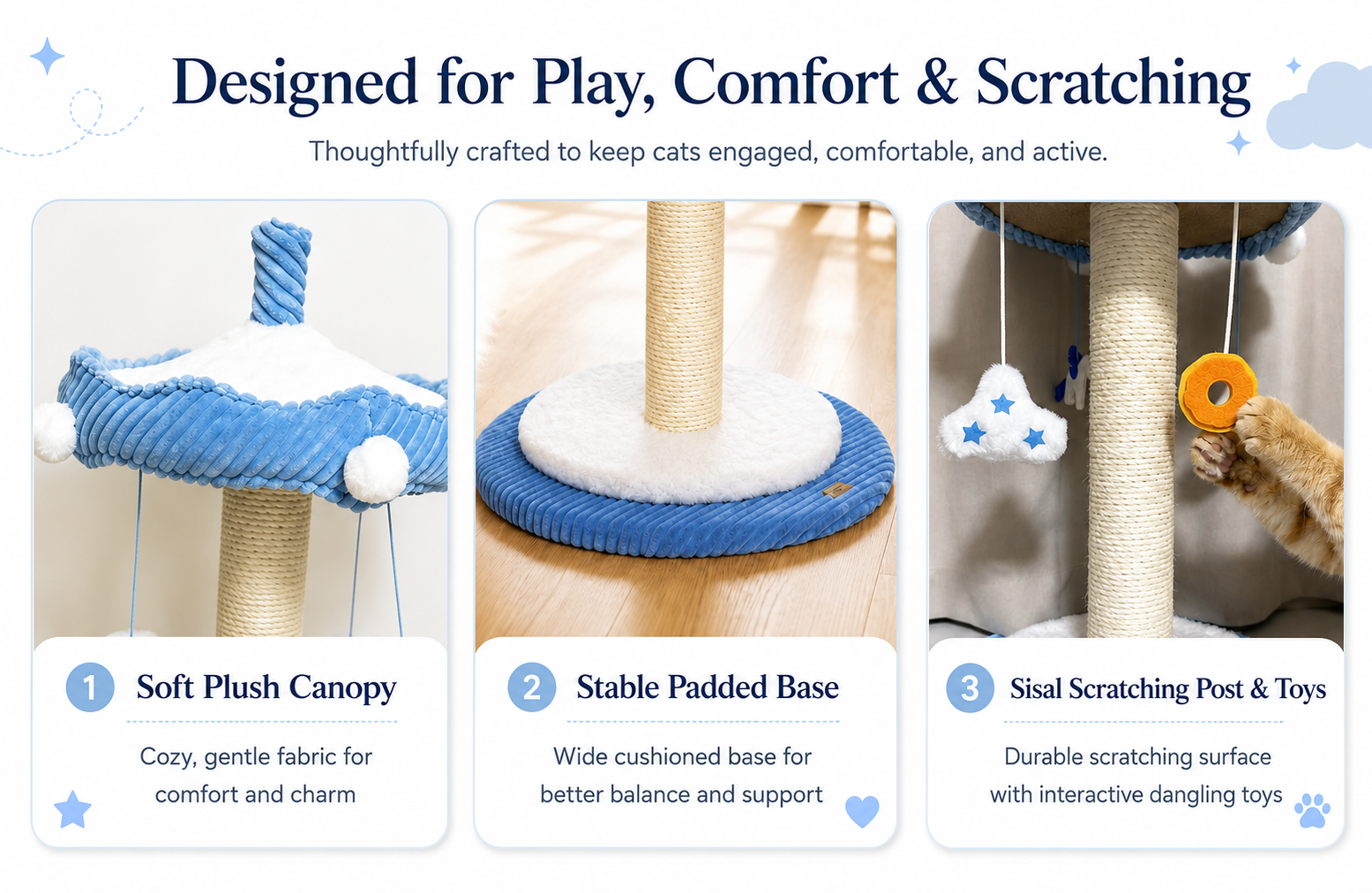 Designed for Play, Comfort & Scratching

Thoughtfully crafted to keep cats engaged, comfortable, and active.

1 Soft Plush Canopy

Cozy, gentle fabric for comfort and charm

2 Stable Padded Base

Wide cushioned base for better balance and support

3 Sisal Scratching Post & Toys

Durable scratching surface with interactive dangling toys